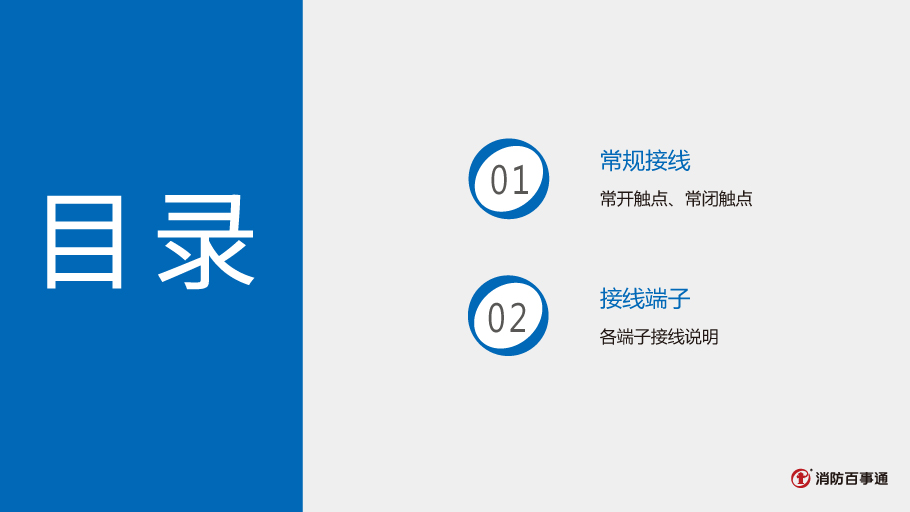 目录

01
常规接线
常开触点、常闭触点

02
接线端子
各端子接线说明

消防百事通